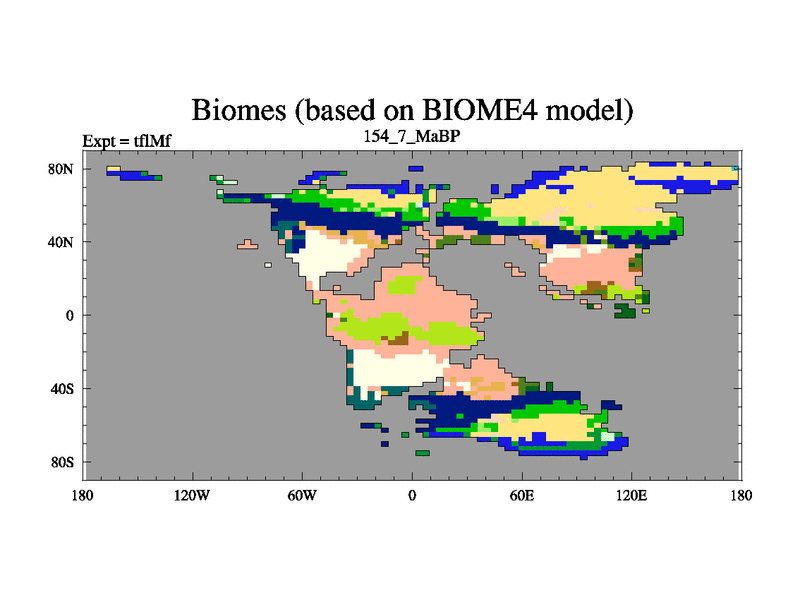 Biomes (based on BIOME4 model)

Expt = tflMf

154_7_MaBP

80N
40N
0
40S
80S

180 120W 60W 0 60E 120E 180